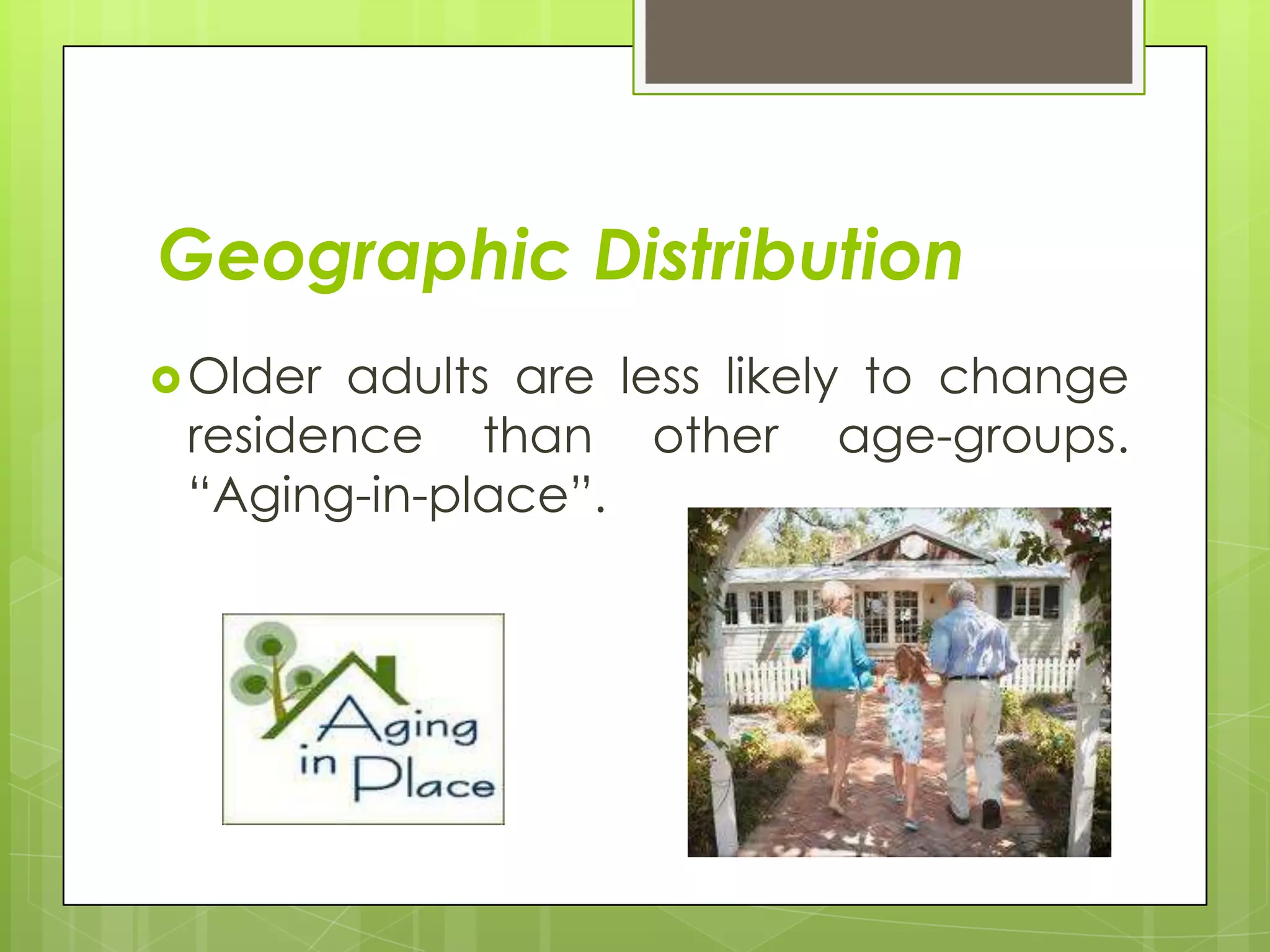 Geographic Distribution

Older adults are less likely to change residence than other age-groups. “Aging-in-place”.

Aging in Place